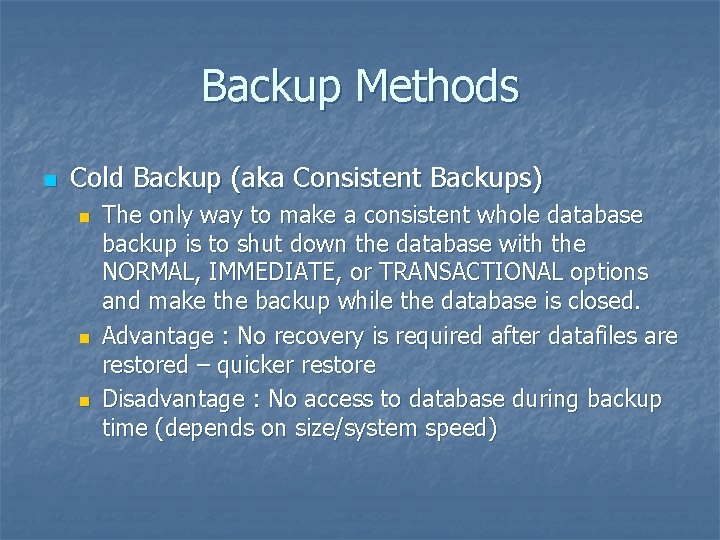 Backup Methods

Cold Backup (aka Consistent Backups)

The only way to make a consistent whole database backup is to shut down the database with the NORMAL, IMMEDIATE, or TRANSACTIONAL options and make the backup while the database is closed.

Advantage : No recovery is required after datafiles are restored – quicker restore

Disadvantage : No access to database during backup time (depends on size/system speed)